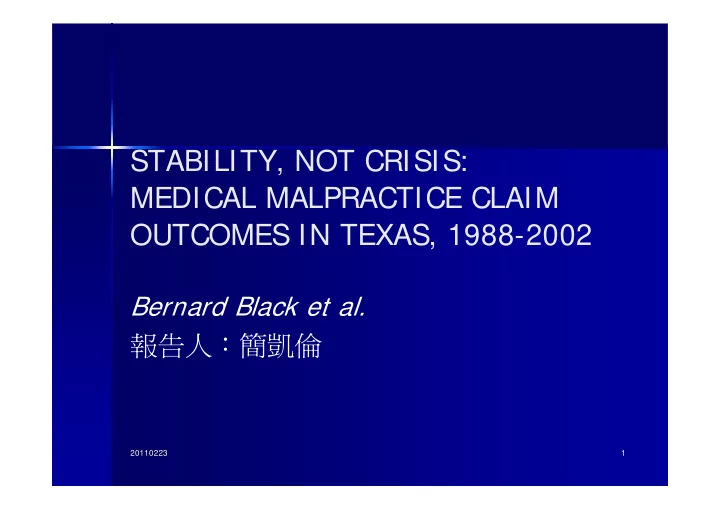 STABILITY, NOT CRISIS:
MEDICAL MALPRACTICE CLAIM OUTCOMES IN TEXAS, 1988-2002

Bernard Black et al.
報告人：簡凱倫

20110223

1